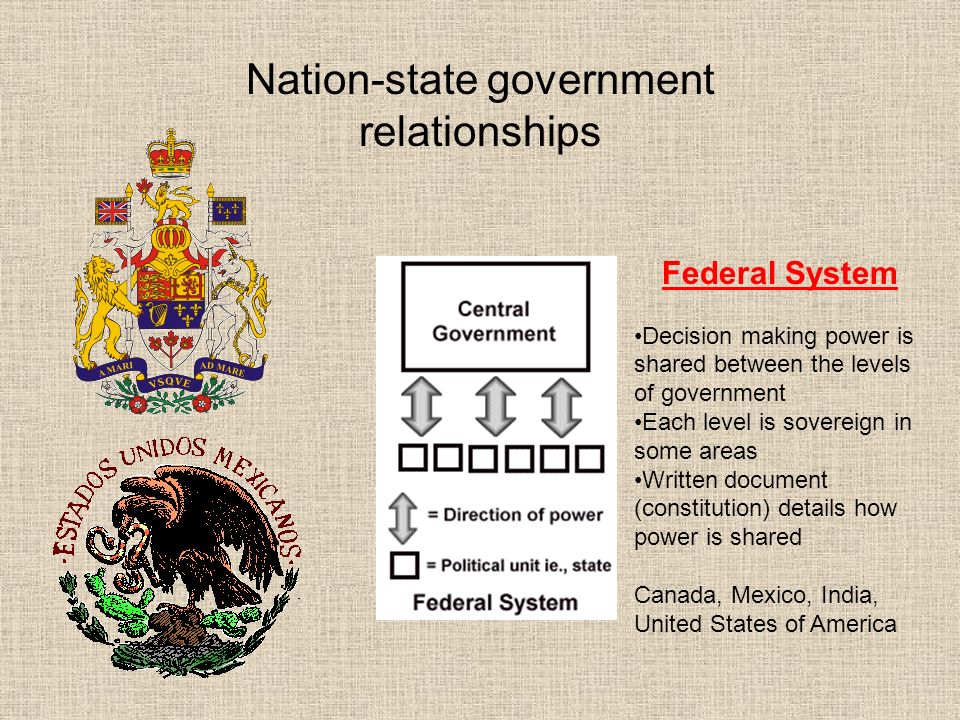 Nation-state government relationships

A MARI VSQVE AD MARE

ESTADOS UNIDOS MEXICANOS

Central Government

= Direction of power

= Political unit ie., state

Federal System

Federal System

•Decision making power is shared between the levels of government
•Each level is sovereign in some areas
•Written document (constitution) details how power is shared

Canada, Mexico, India, United States of America